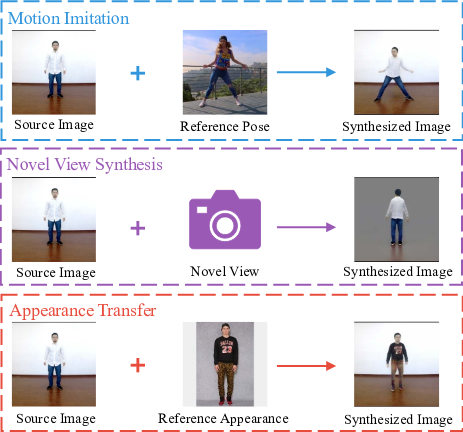 Motion Imitation

Source Image + Reference Pose → Synthesized Image

Novel View Synthesis

Source Image + Novel View → Synthesized Image

Appearance Transfer

Source Image + Reference Appearance → Synthesized Image